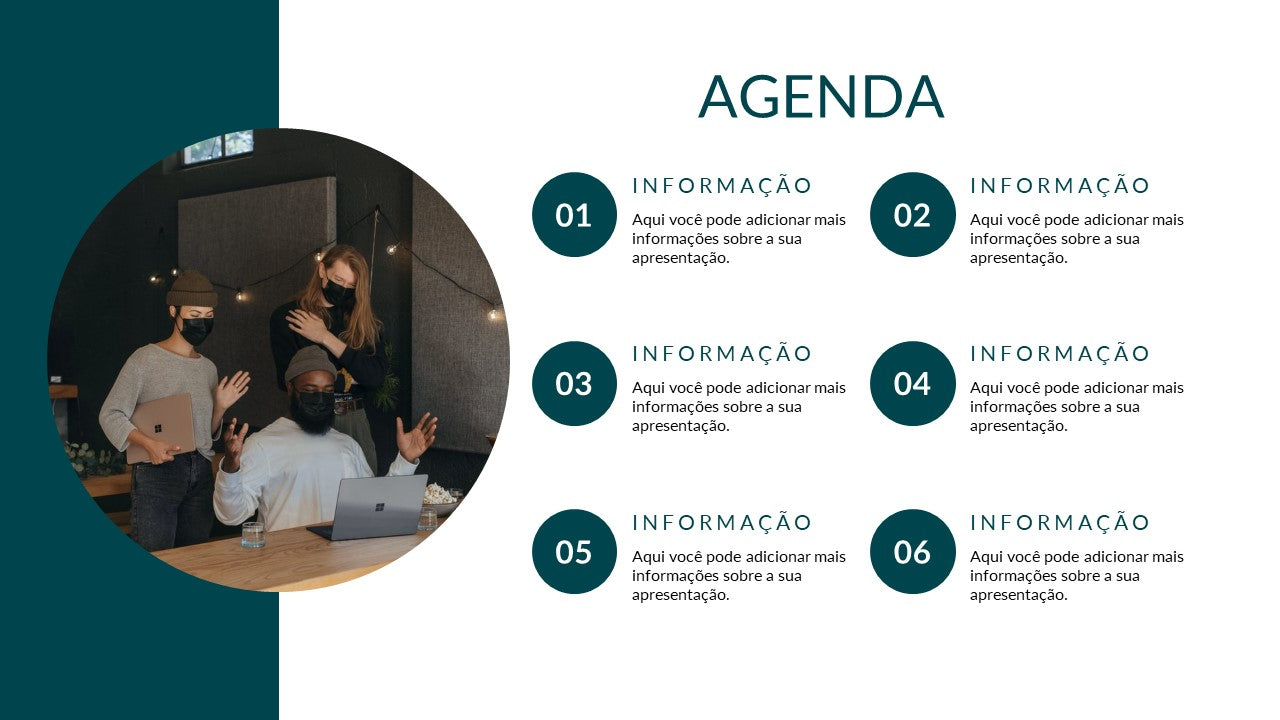 AGENDA

01
INFORMAÇÃO
Aqui você pode adicionar mais informações sobre a sua apresentação.

02
INFORMAÇÃO
Aqui você pode adicionar mais informações sobre a sua apresentação.

03
INFORMAÇÃO
Aqui você pode adicionar mais informações sobre a sua apresentação.

04
INFORMAÇÃO
Aqui você pode adicionar mais informações sobre a sua apresentação.

05
INFORMAÇÃO
Aqui você pode adicionar mais informações sobre a sua apresentação.

06
INFORMAÇÃO
Aqui você pode adicionar mais informações sobre a sua apresentação.